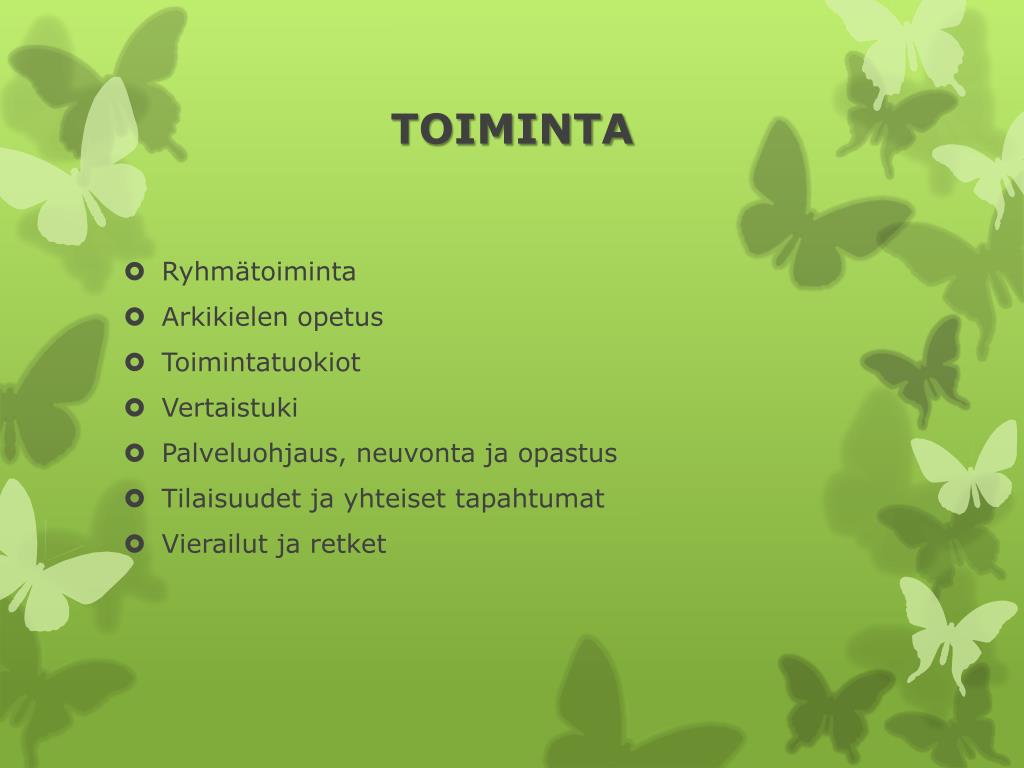 TOIMINTA

- Ryhmätoiminta
- Arkikielen opetus
- Toimintatuokiot
- Vertaistuki
- Palveluohjaus, neuvonta ja opastus
- Tilaisuudet ja yhteiset tapahtumat
- Vierailut ja retket